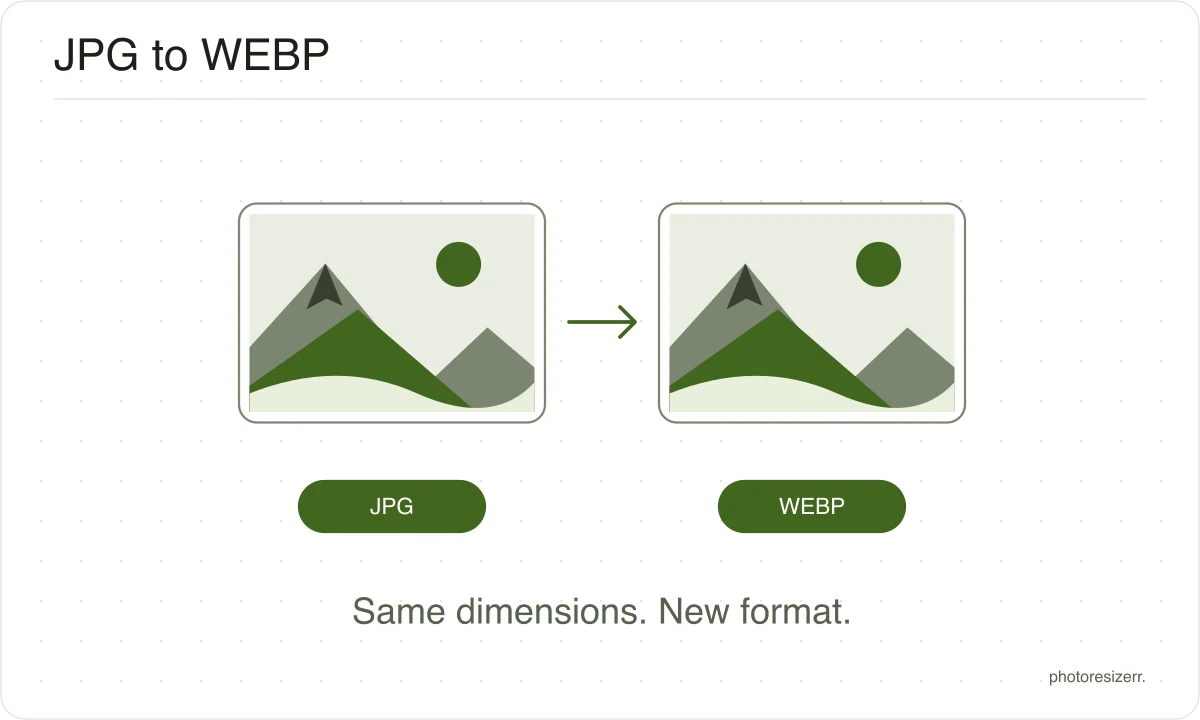 JPG to WEBP

JPG

WEBP

Same dimensions. New format.

photoresizerr.